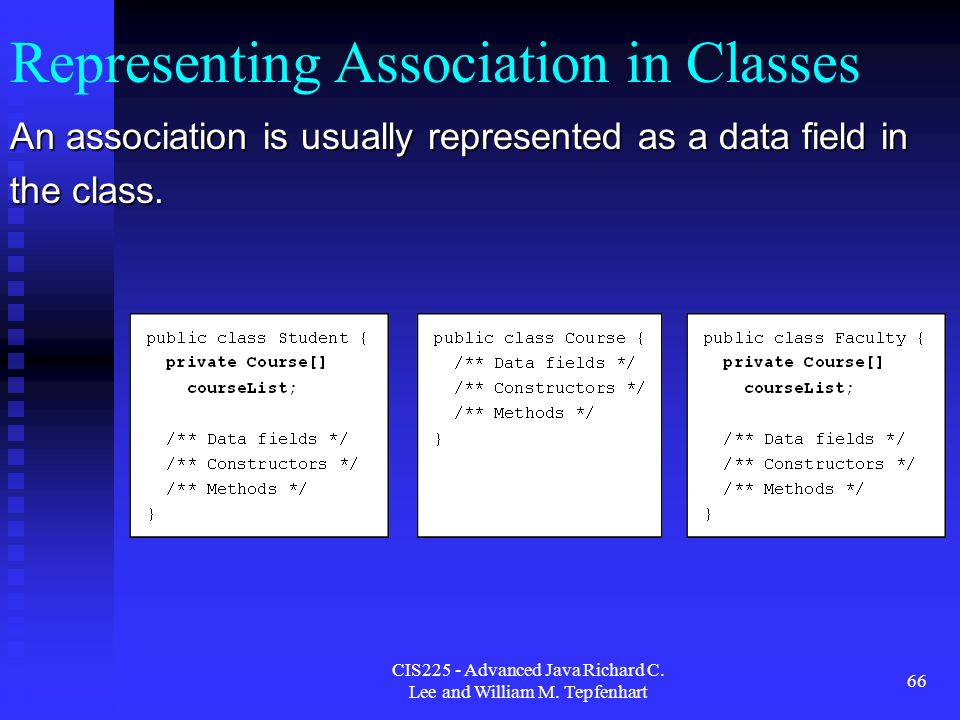 Representing Association in Classes

An association is usually represented as a data field in the class.

public class Student {
  private Course[]
    courseList;

  /** Data fields */
  /** Constructors */
  /** Methods */
}

public class Course {
  /** Data fields */
  /** Constructors */
  /** Methods */
}

public class Faculty {
  private Course[]
    courseList;

  /** Data fields */
  /** Constructors */
  /** Methods */
}

CIS225 - Advanced Java Richard C. Lee and William M. Tepfenhart

66